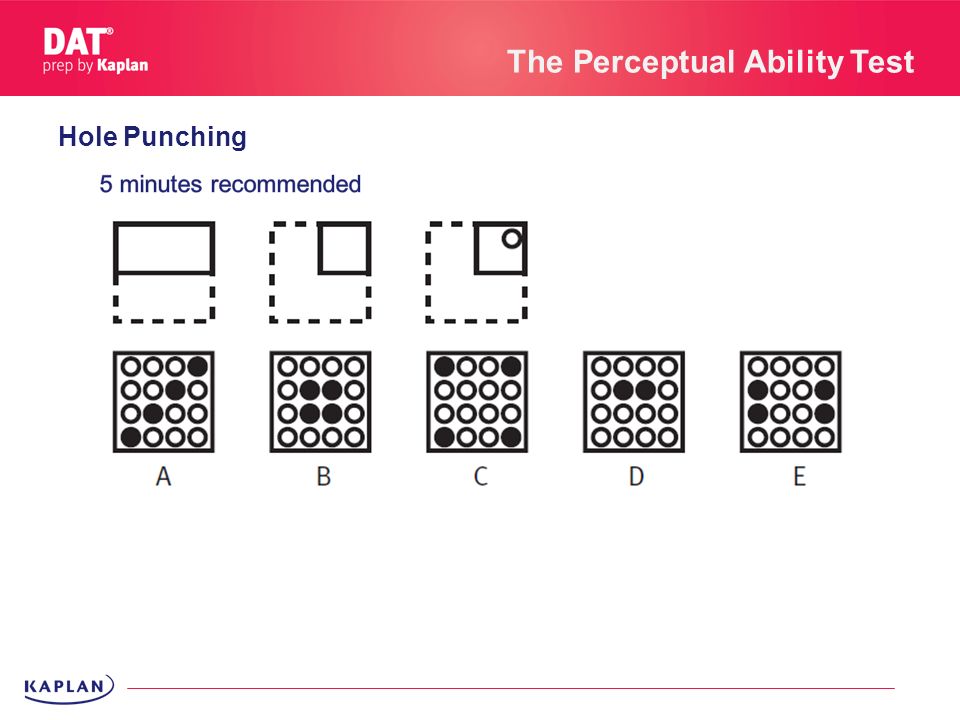 DAT®
prep by Kaplan

The Perceptual Ability Test

Hole Punching

5 minutes recommended

A

B

C

D

E

KAPLAN